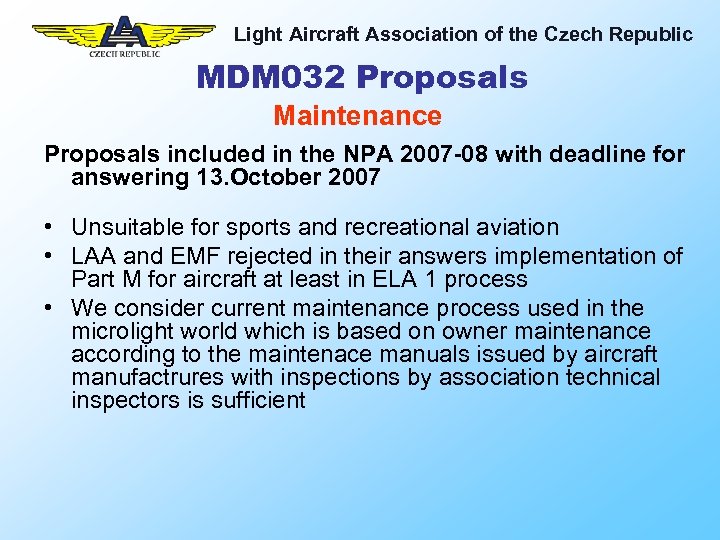 LAA
CZECH REPUBLIC

Light Aircraft Association of the Czech Republic

MDM032 Proposals

Maintenance

Proposals included in the NPA 2007-08 with deadline for answering 13.October 2007

• Unsuitable for sports and recreational aviation
• LAA and EMF rejected in their answers implementation of Part M for aircraft at least in ELA 1 process
• We consider current maintenance process used in the microlight world which is based on owner maintenance according to the maintenace manuals issued by aircraft manufactrures with inspections by association technical inspectors is sufficient